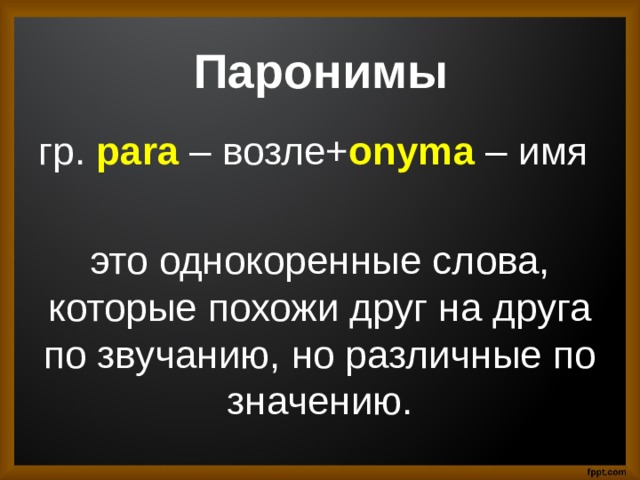 Паронимы

гр. para – возле+onyma – имя

это однокоренные слова, которые похожи друг на друга по звучанию, но различные по значению.

fppt.com